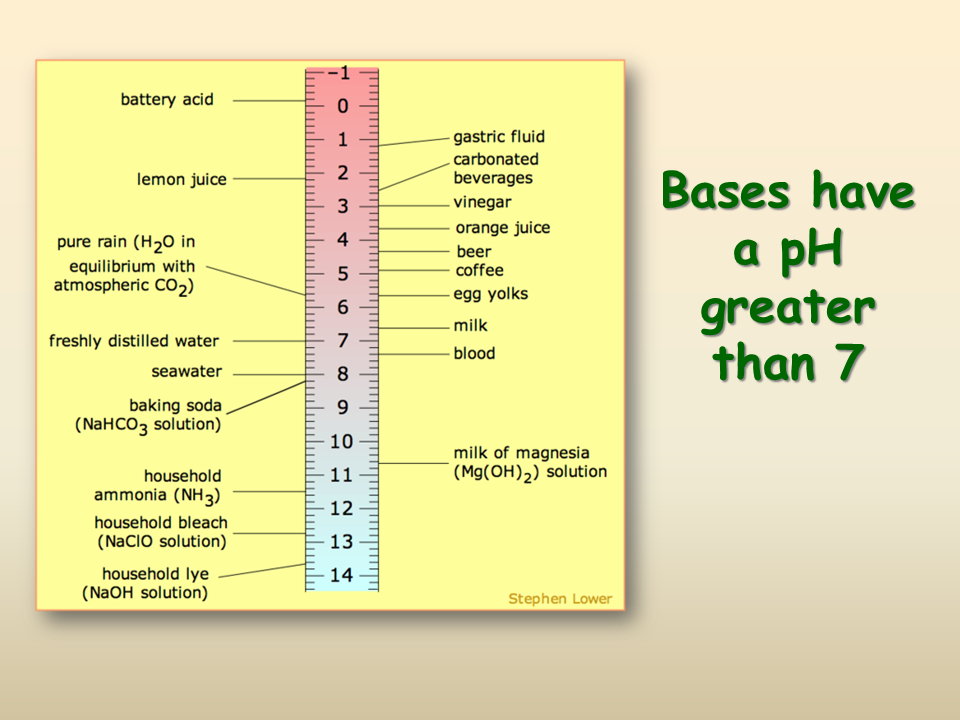 battery acid

lemon juice

pure rain ($H_2O$ in equilibrium with atmospheric $CO_2$)

freshly distilled water

seawater

baking soda ($NaHCO_3$ solution)

household ammonia ($NH_3$)

household bleach (NaClO solution)

household lye (NaOH solution)

-1
0
1
2
3
4
5
6
7
8
9
10
11
12
13
14

gastric fluid
carbonated beverages
vinegar
orange juice
beer
coffee
egg yolks
milk
blood

milk of magnesia ($Mg(OH)_2$) solution

Stephen Lower

Bases have a pH greater than 7